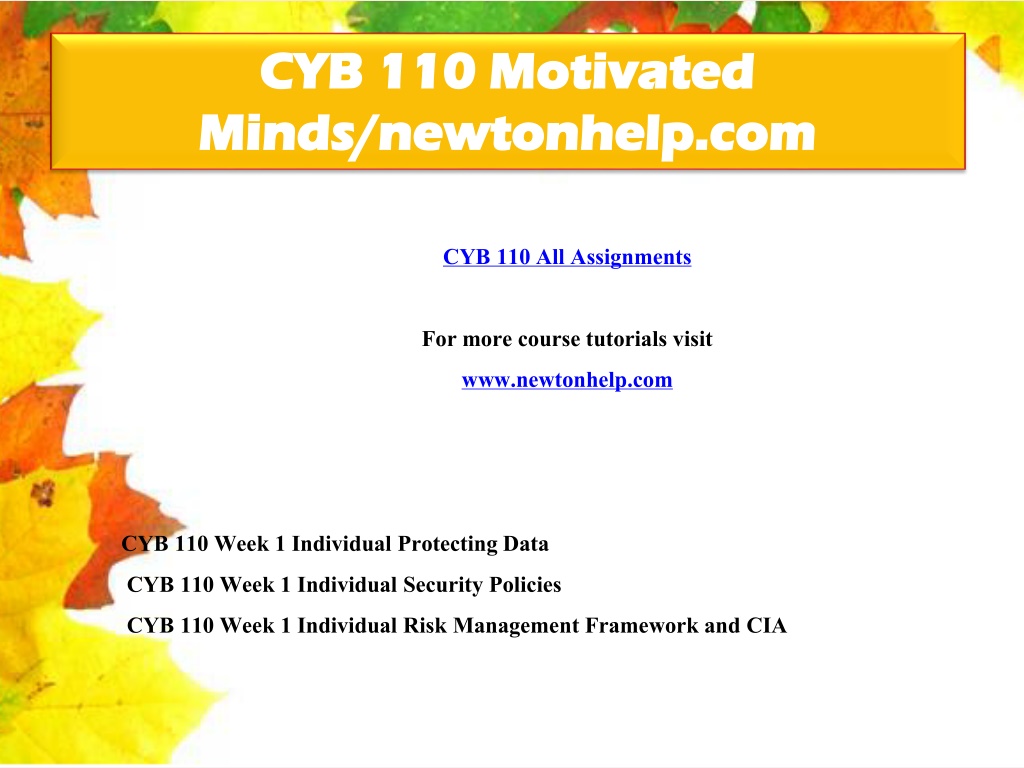 CYB 110 Motivated Minds/newtonhelp.com

CYB 110 All Assignments

For more course tutorials visit

www.newtonhelp.com

CYB 110 Week 1 Individual Protecting Data

CYB 110 Week 1 Individual Security Policies

CYB 110 Week 1 Individual Risk Management Framework and CIA